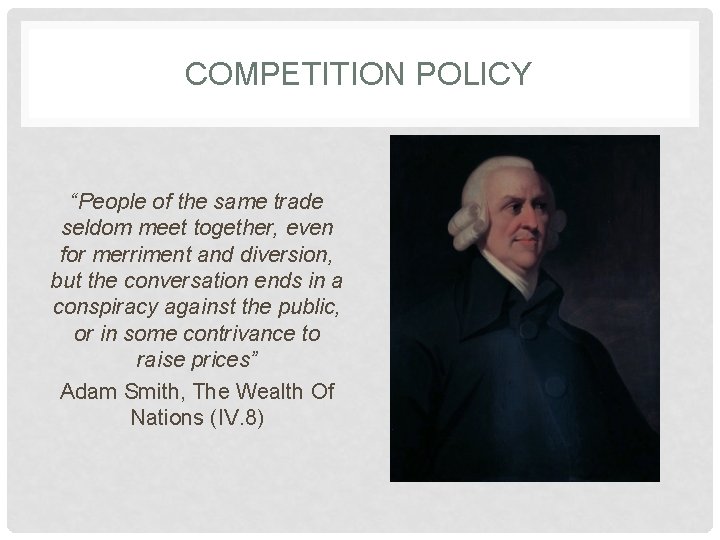 COMPETITION POLICY

“People of the same trade seldom meet together, even for merriment and diversion, but the conversation ends in a conspiracy against the public, or in some contrivance to raise prices”

Adam Smith, The Wealth Of Nations (IV.8)